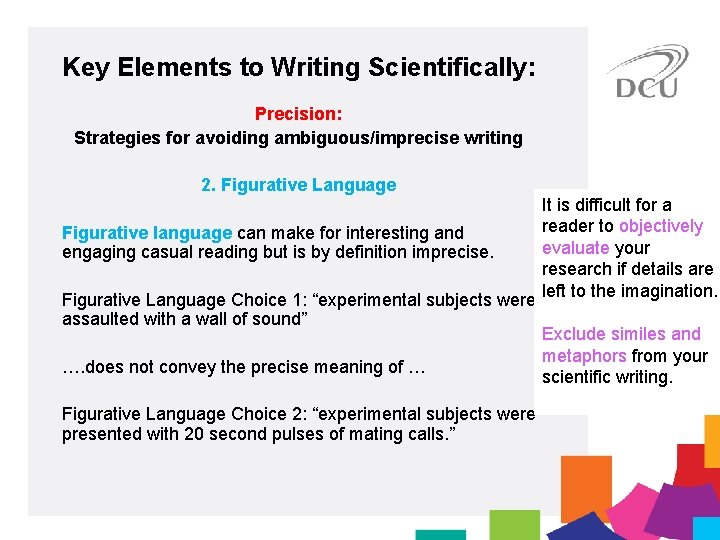 Key Elements to Writing Scientifically:

DCU

Precision:
Strategies for avoiding ambiguous/imprecise writing

2. Figurative Language

Figurative language can make for interesting and engaging casual reading but is by definition imprecise.

Figurative Language Choice 1: “experimental subjects were assaulted with a wall of sound”

….does not convey the precise meaning of …

Figurative Language Choice 2: “experimental subjects were presented with 20 second pulses of mating calls.”

It is difficult for a reader to objectively evaluate your research if details are left to the imagination.

Exclude similes and metaphors from your scientific writing.